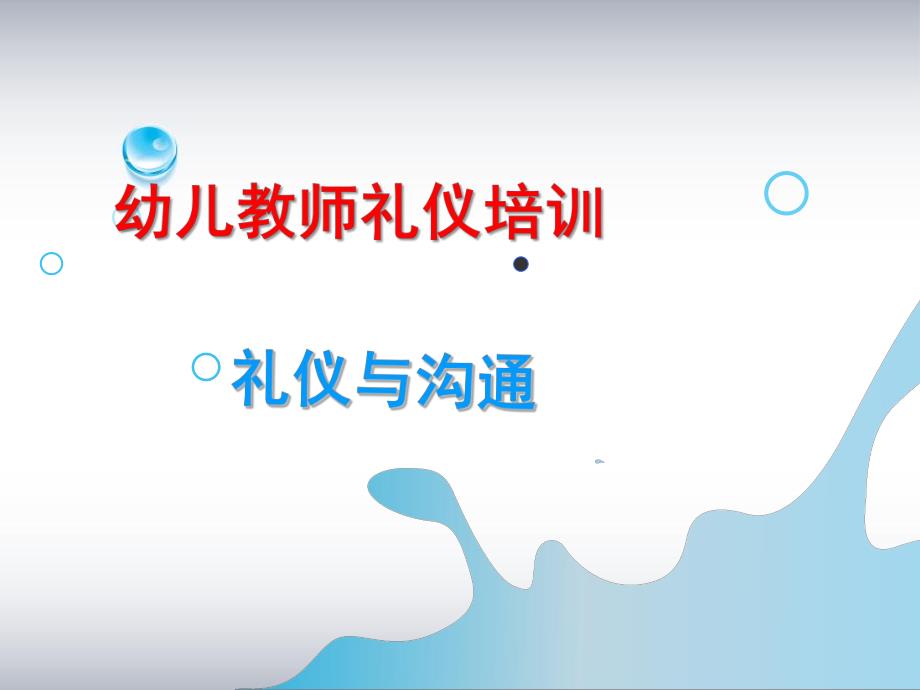 幼儿教师礼仪培训

礼仪与沟通